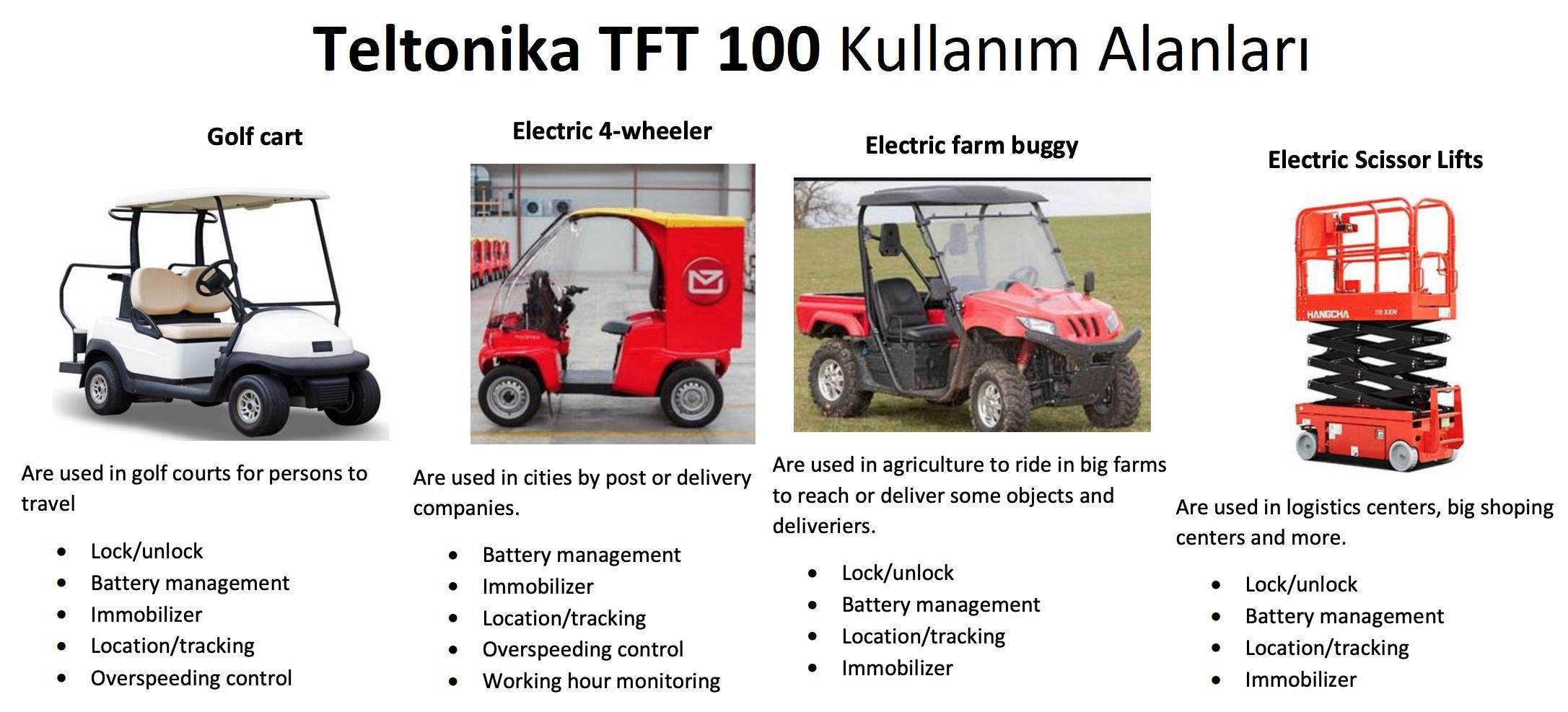 Teltonika TFT 100 Kullanım Alanları

Golf cart

Are used in golf courts for persons to travel

- Lock/unlock
- Battery management
- Immobilizer
- Location/tracking
- Overspeeding control

Electric 4-wheeler

Are used in cities by post or delivery companies.

- Battery management
- Immobilizer
- Location/tracking
- Overspeeding control
- Working hour monitoring

Electric farm buggy

Are used in agriculture to ride in big farms to reach or deliver some objects and deliveriers.

- Lock/unlock
- Battery management
- Location/tracking
- Immobilizer

Electric Scissor Lifts

HANGCHA

Are used in logistics centers, big shoping centers and more.

- Lock/unlock
- Battery management
- Location/tracking
- Immobilizer